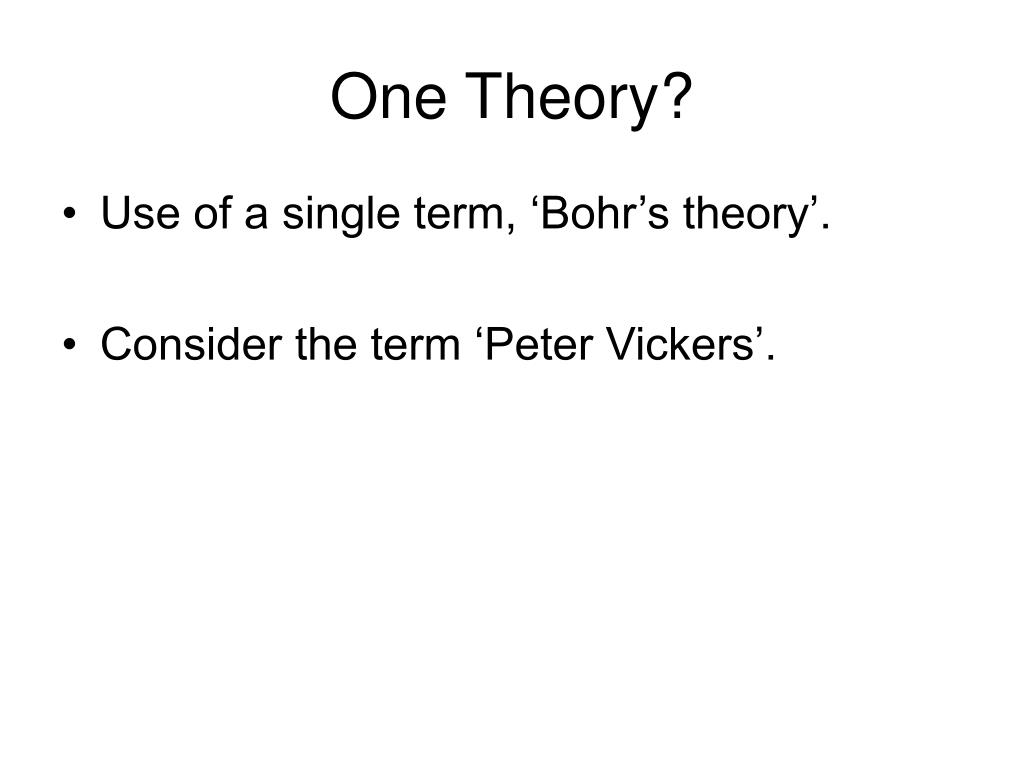 One Theory?

• Use of a single term, ‘Bohr’s theory’.

• Consider the term ‘Peter Vickers’.